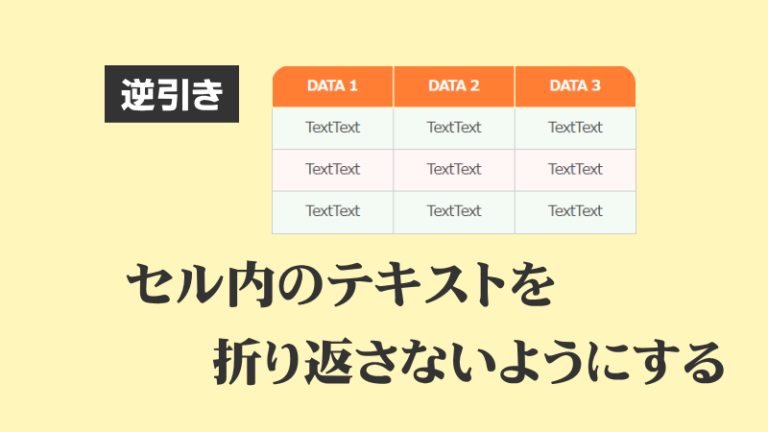 逆引き

| DATA 1 | DATA 2 | DATA 3 |
|---|---|---|
| TextText | TextText | TextText |
| TextText | TextText | TextText |
| TextText | TextText | TextText |

セル内のテキストを
折り返さないようにする